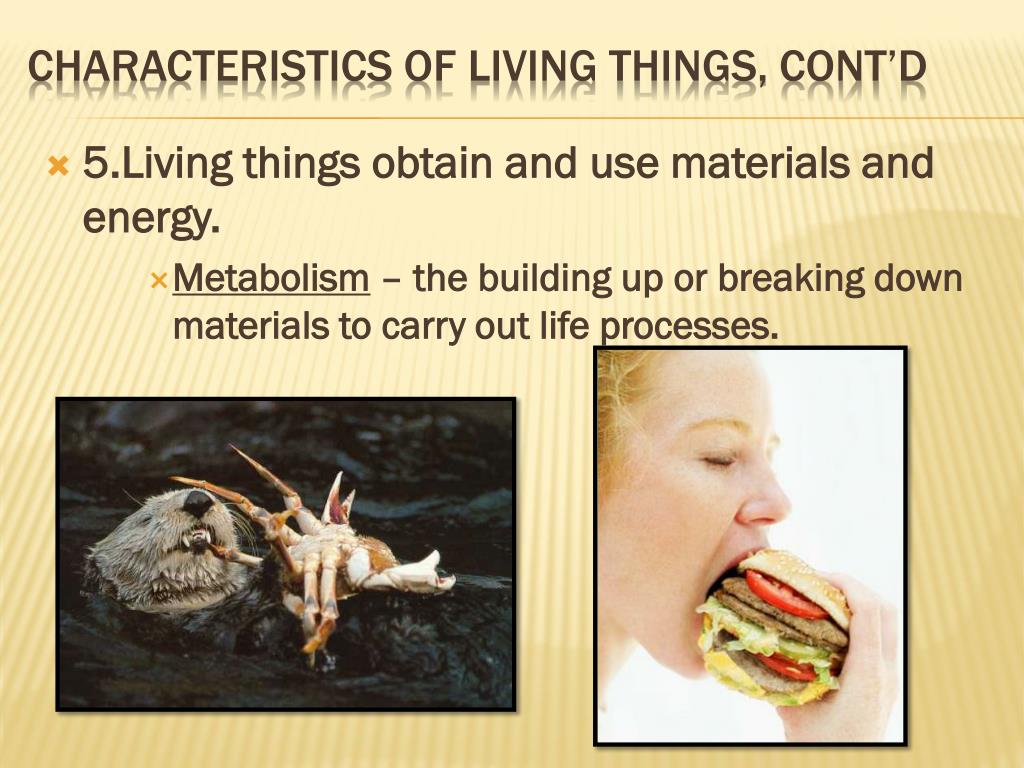 CHARACTERISTICS OF LIVING THINGS, CONT'D

5.Living things obtain and use materials and energy.

Metabolism – the building up or breaking down materials to carry out life processes.